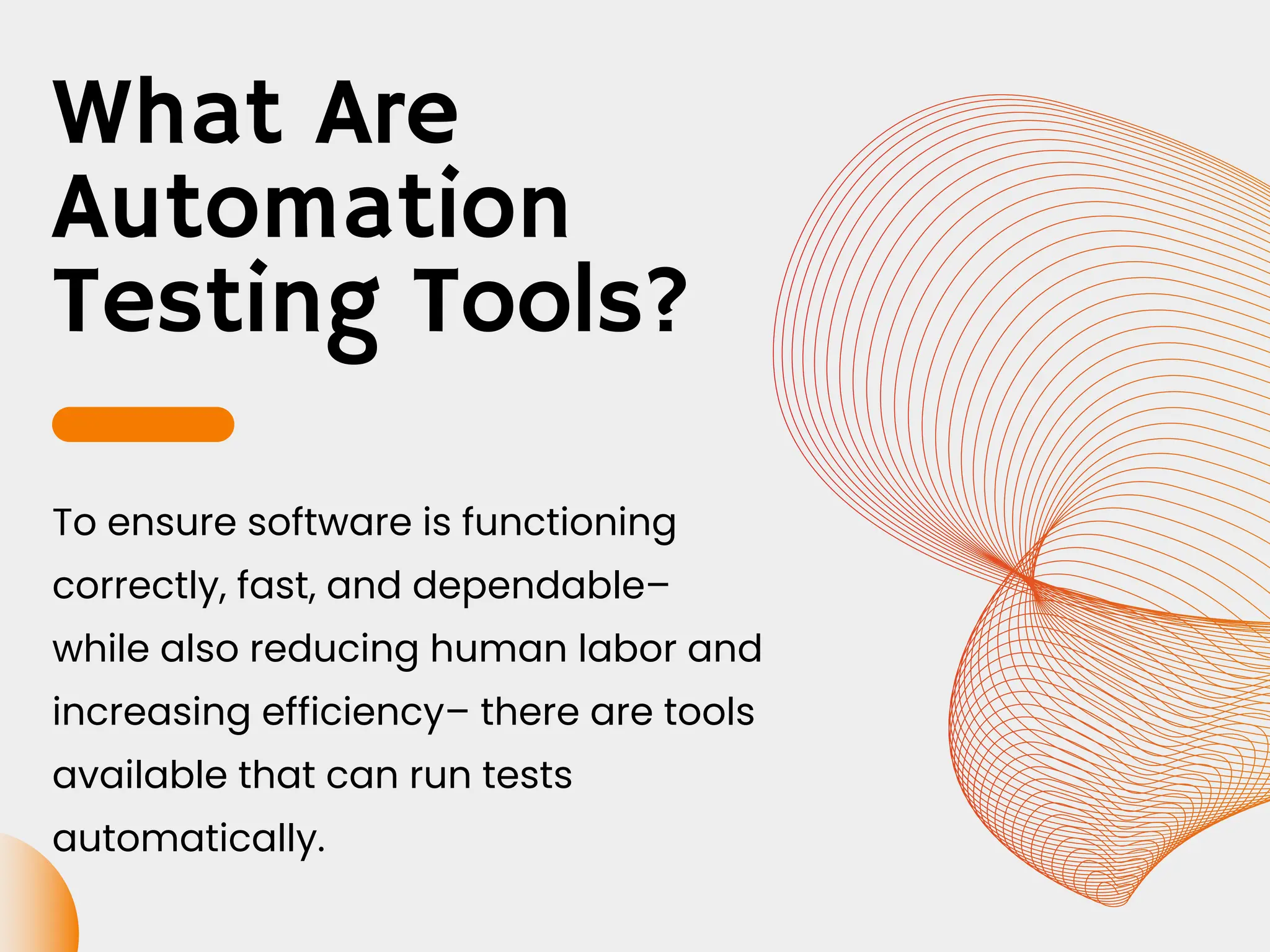 What Are Automation Testing Tools?

To ensure software is functioning correctly, fast, and dependable– while also reducing human labor and increasing efficiency– there are tools available that can run tests automatically.